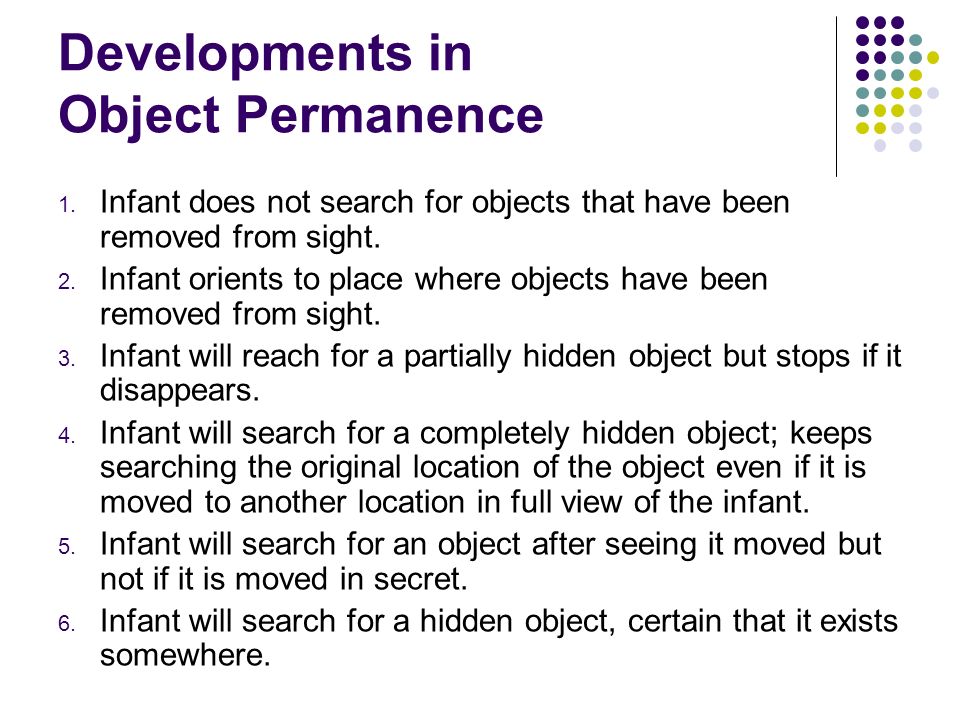 Developments in Object Permanence

1. Infant does not search for objects that have been removed from sight.
2. Infant orients to place where objects have been removed from sight.
3. Infant will reach for a partially hidden object but stops if it disappears.
4. Infant will search for a completely hidden object; keeps searching the original location of the object even if it is moved to another location in full view of the infant.
5. Infant will search for an object after seeing it moved but not if it is moved in secret.
6. Infant will search for a hidden object, certain that it exists somewhere.